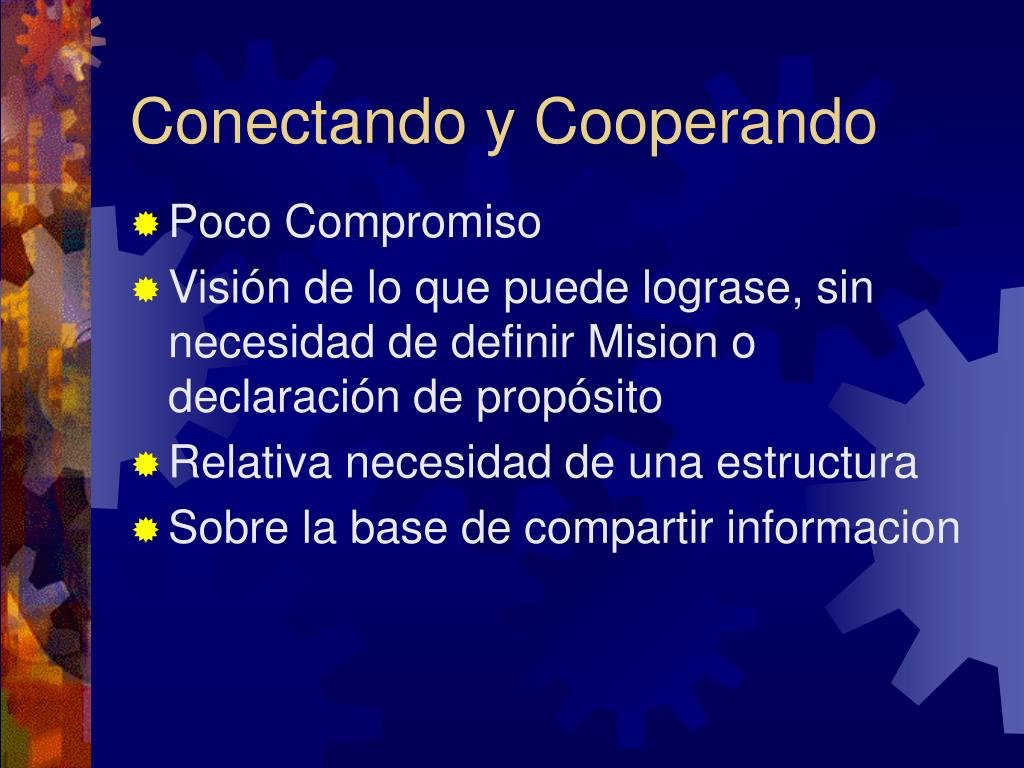 Conectando y Cooperando

Poco Compromiso

Visión de lo que puede lograse, sin necesidad de definir Mision o declaración de propósito

Relativa necesidad de una estructura

Sobre la base de compartir informacion